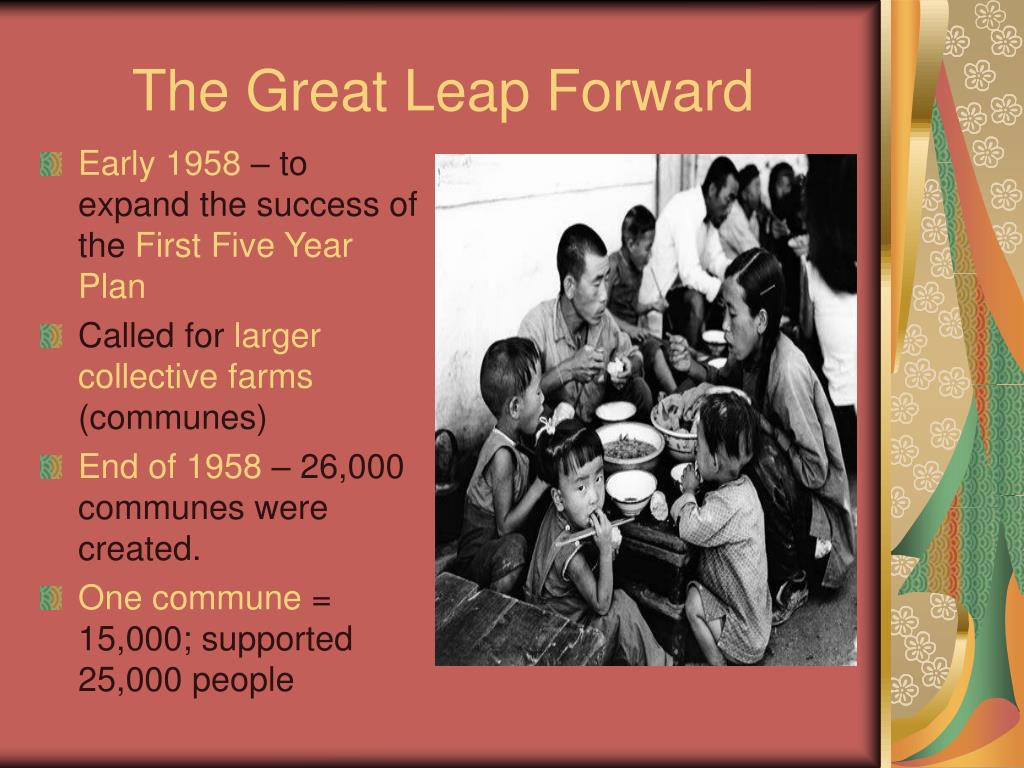 The Great Leap Forward

Early 1958 – to expand the success of the First Five Year Plan

Called for larger collective farms (communes)

End of 1958 – 26,000 communes were created.

One commune = 15,000; supported 25,000 people